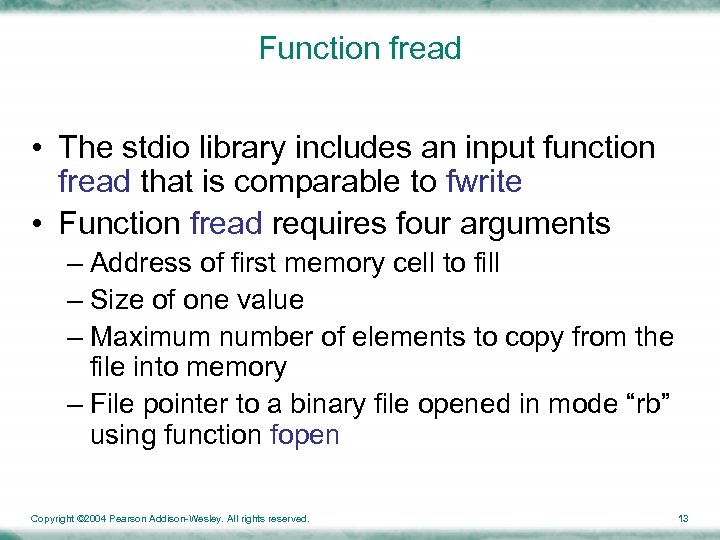 Function fread

• The stdio library includes an input function fread that is comparable to fwrite
• Function fread requires four arguments
– Address of first memory cell to fill
– Size of one value
– Maximum number of elements to copy from the file into memory
– File pointer to a binary file opened in mode “rb” using function fopen

Copyright ©2004 Pearson Addison-Wesley. All rights reserved.

13